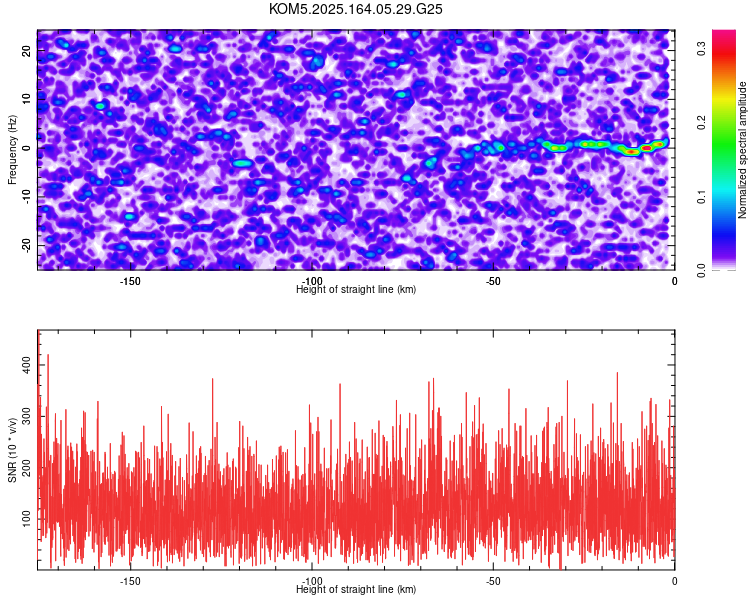 KOM5.2025.164.05.29.G25

Frequency (Hz)
20
10
0
-10
-20
-150
-100
-50
0
Height of straight line (km)

Normalized spectral amplitude
0.0
0.1
0.2
0.3

SNR (10 * v/v)
400
300
200
100
-150
-100
-50
0
Height of straight line (km)